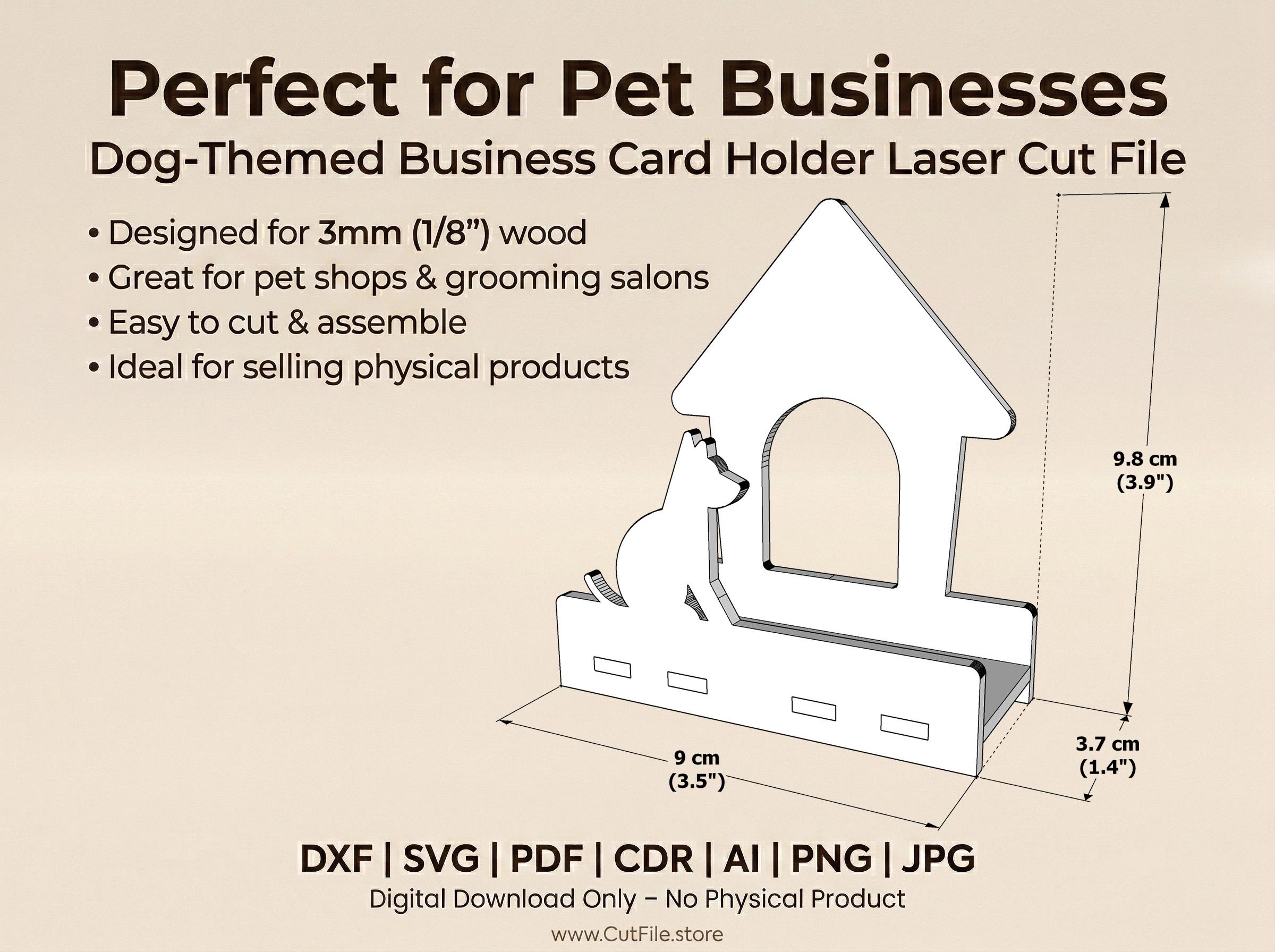 Perfect for Pet Businesses

Dog-Themed Business Card Holder Laser Cut File

• Designed for 3mm (1/8”) wood
• Great for pet shops & grooming salons
• Easy to cut & assemble
• Ideal for selling physical products

9.8 cm
(3.9")

3.7 cm
(1.4")

9 cm
(3.5")

DXF | SVG | PDF | CDR | AI | PNG | JPG

Digital Download Only – No Physical Product

www.CutFile.store